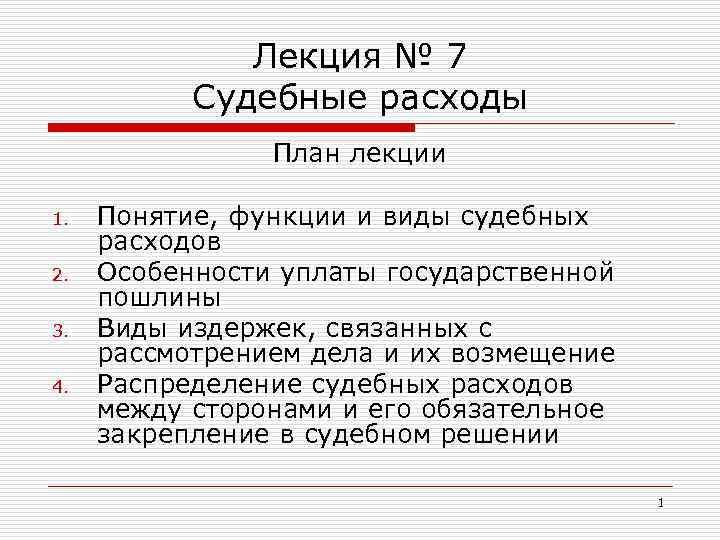 Лекция № 7
Судебные расходы

План лекции

1. Понятие, функции и виды судебных расходов
2. Особенности уплаты государственной пошлины
3. Виды издержек, связанных с рассмотрением дела и их возмещение
4. Распределение судебных расходов между сторонами и его обязательное закрепление в судебном решении

1